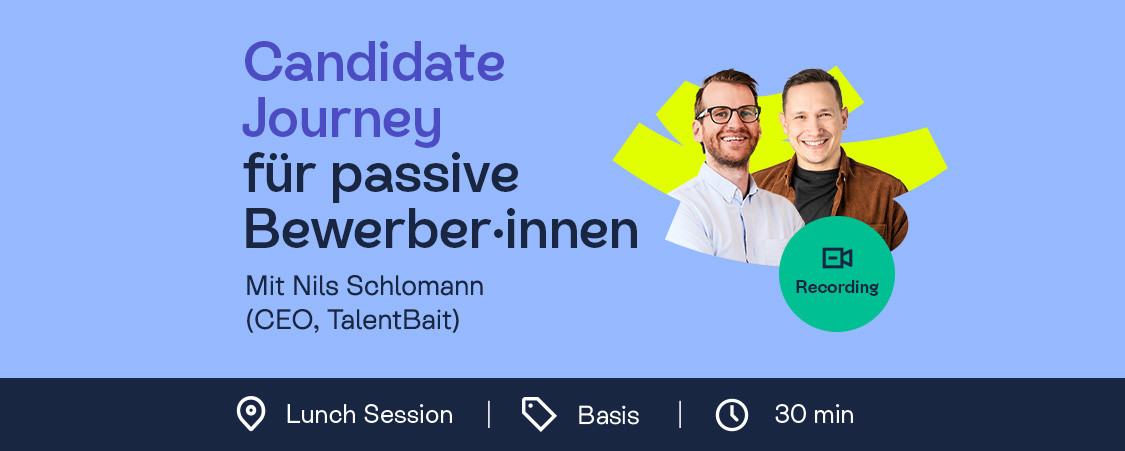 Candidate Journey für passive Bewerber·innen

Mit Nils Schlomann (CEO, TalentBait)

Recording

Lunch Session | Basis | 30 min